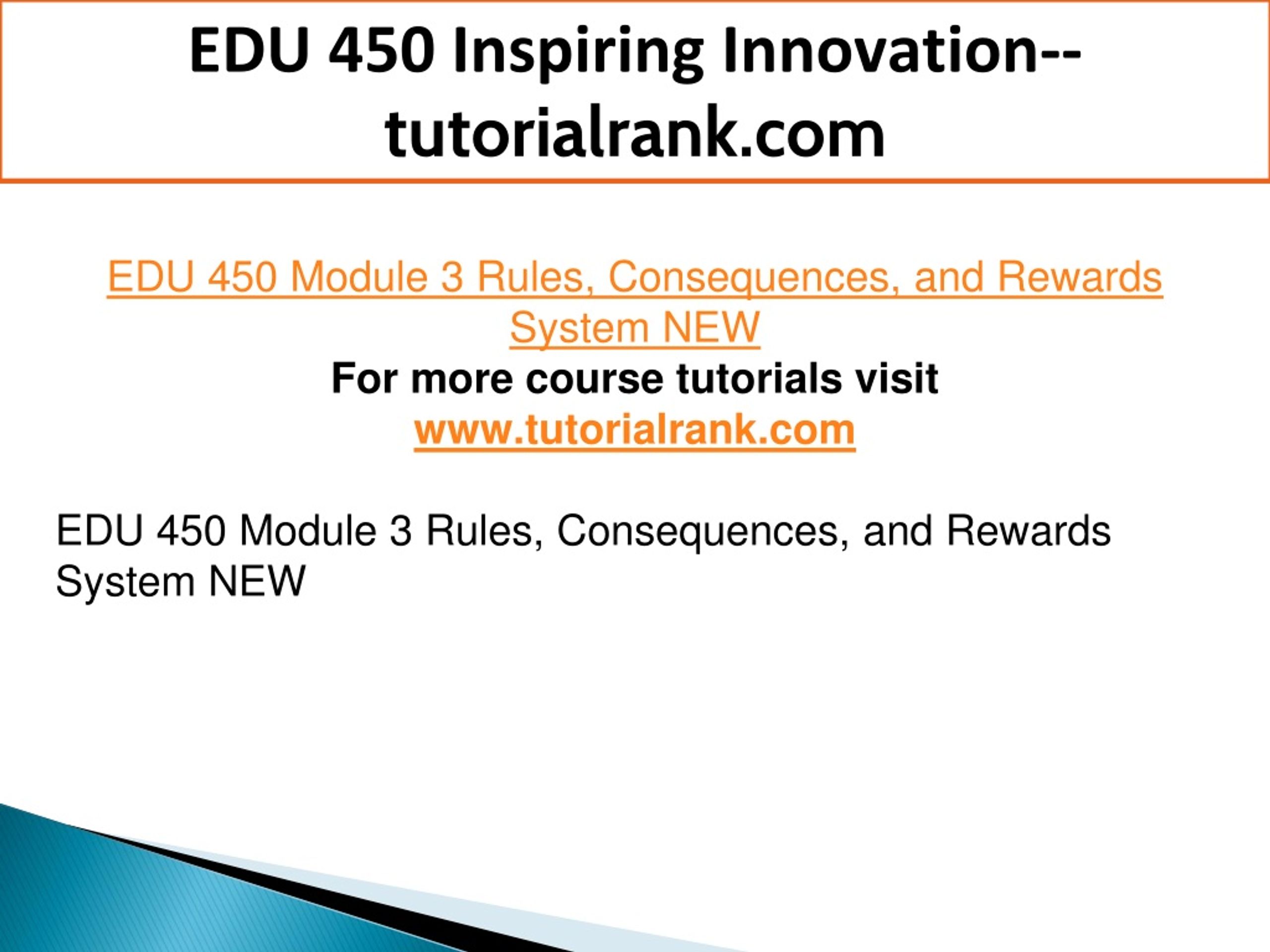 EDU 450 Inspiring Innovation--tutorialrank.com

EDU 450 Module 3 Rules, Consequences, and Rewards System NEW
For more course tutorials visit
www.tutorialrank.com

EDU 450 Module 3 Rules, Consequences, and Rewards System NEW